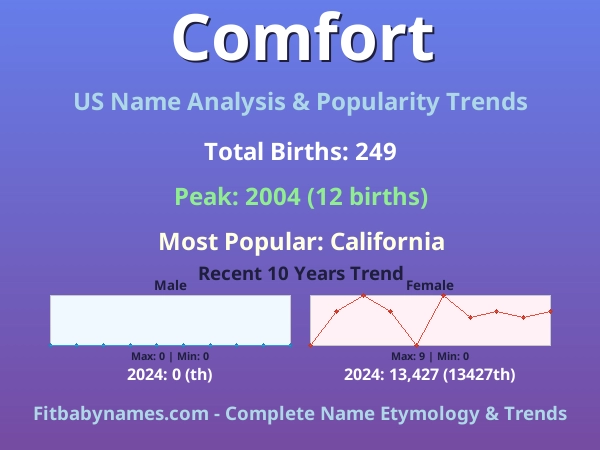 Comfort

US Name Analysis & Popularity Trends

Total Births: 249

Peak: 2004 (12 births)

Most Popular: California

Recent 10 Years Trend

Male

Max: 0 | Min: 0

2024: 0 (th)

Female

Max: 9 | Min: 0

2024: 13,427 (13427th)

Fitbabynames.com - Complete Name Etymology & Trends